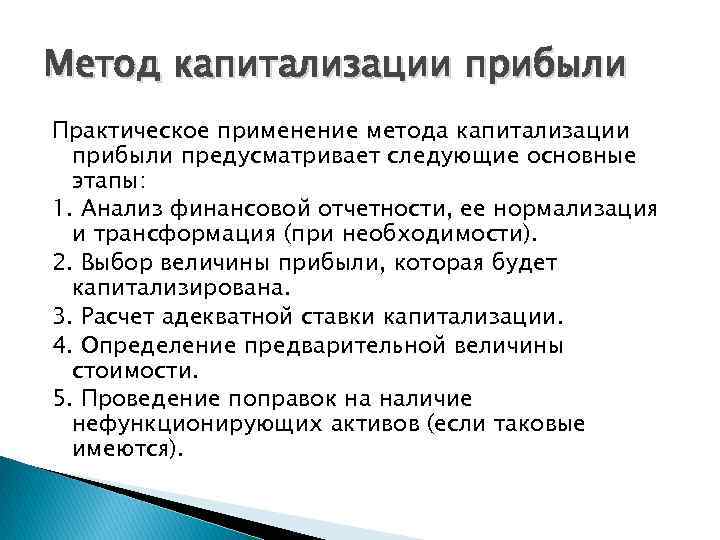 Метод капитализации прибыли

Практическое применение метода капитализации прибыли предусматривает следующие основные этапы:

1. Анализ финансовой отчетности, ее нормализация и трансформация (при необходимости).

2. Выбор величины прибыли, которая будет капитализирована.

3. Расчет адекватной ставки капитализации.

4. Определение предварительной величины стоимости.

5. Проведение поправок на наличие нефункционирующих активов (если таковые имеются).